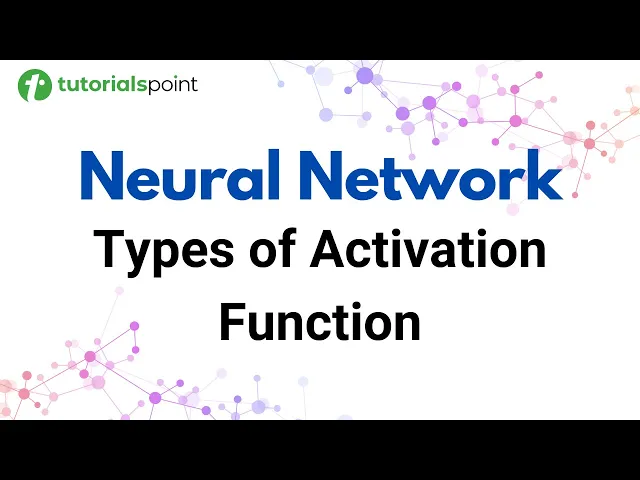 tutorialspoint

Neural Network

Types of Activation Function